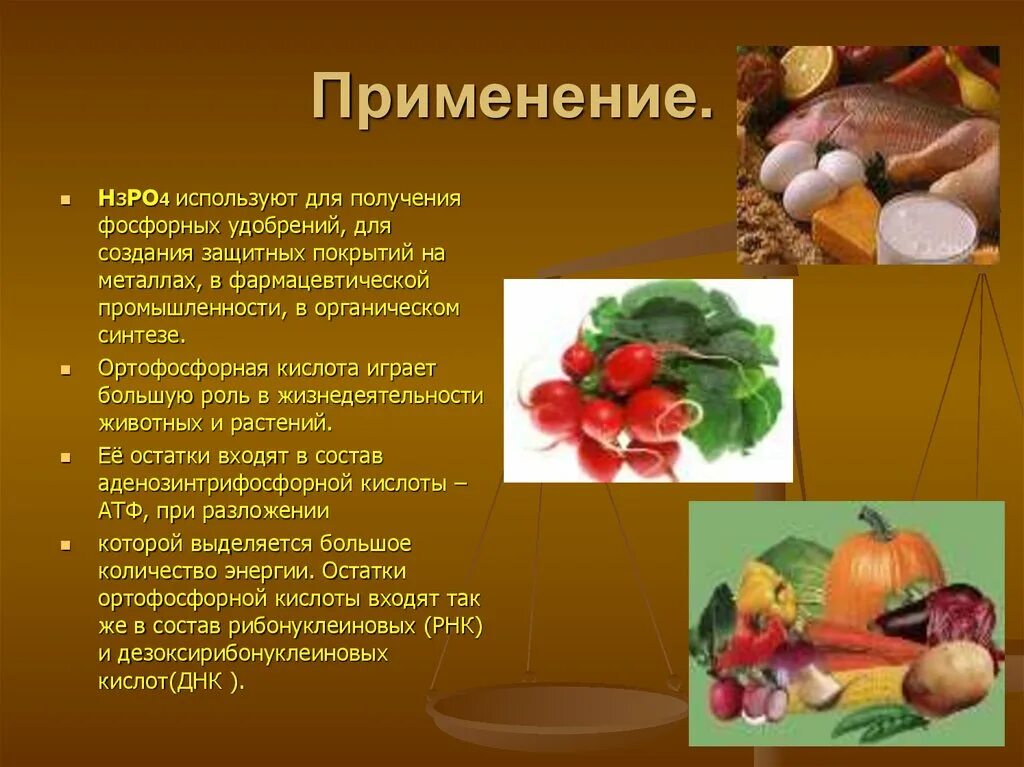 Применение.

- $H_3PO_4$ используют для получения фосфорных удобрений, для создания защитных покрытий на металлах, в фармацевтической промышленности, в органическом синтезе.
- Ортофосфорная кислота играет большую роль в жизнедеятельности животных и растений.
- Её остатки входят в состав аденозинтрифосфорной кислоты – АТФ, при разложении
- которой выделяется большое количество энергии. Остатки ортофосфорной кислоты входят так же в состав рибонуклеиновых (РНК) и дезоксирибонуклеиновых кислот(ДНК ).